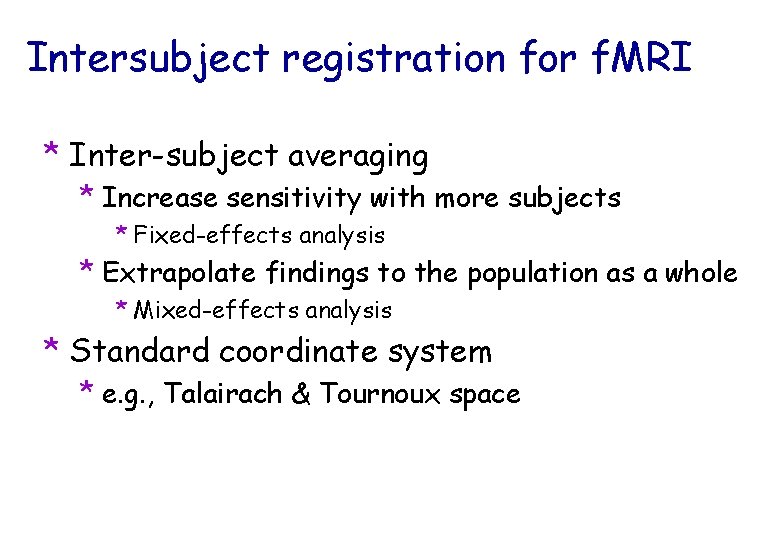 Intersubject registration for fMRI

* Inter-subject averaging
* Increase sensitivity with more subjects
* Fixed-effects analysis
* Extrapolate findings to the population as a whole
* Mixed-effects analysis
* Standard coordinate system
* e.g., Talairach & Tournoux space